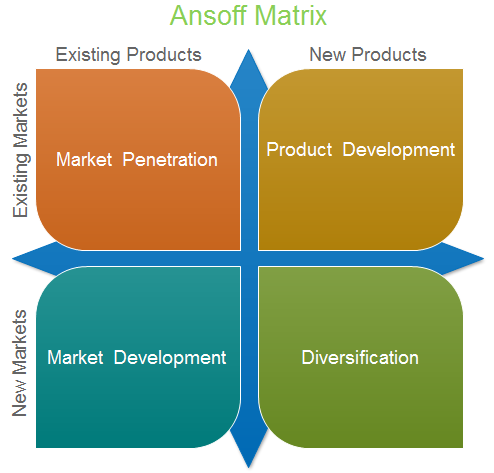 Ansoff Matrix

Existing Products

New Products

Existing Markets

Market Penetration

Product Development

New Markets

Market Development

Diversification